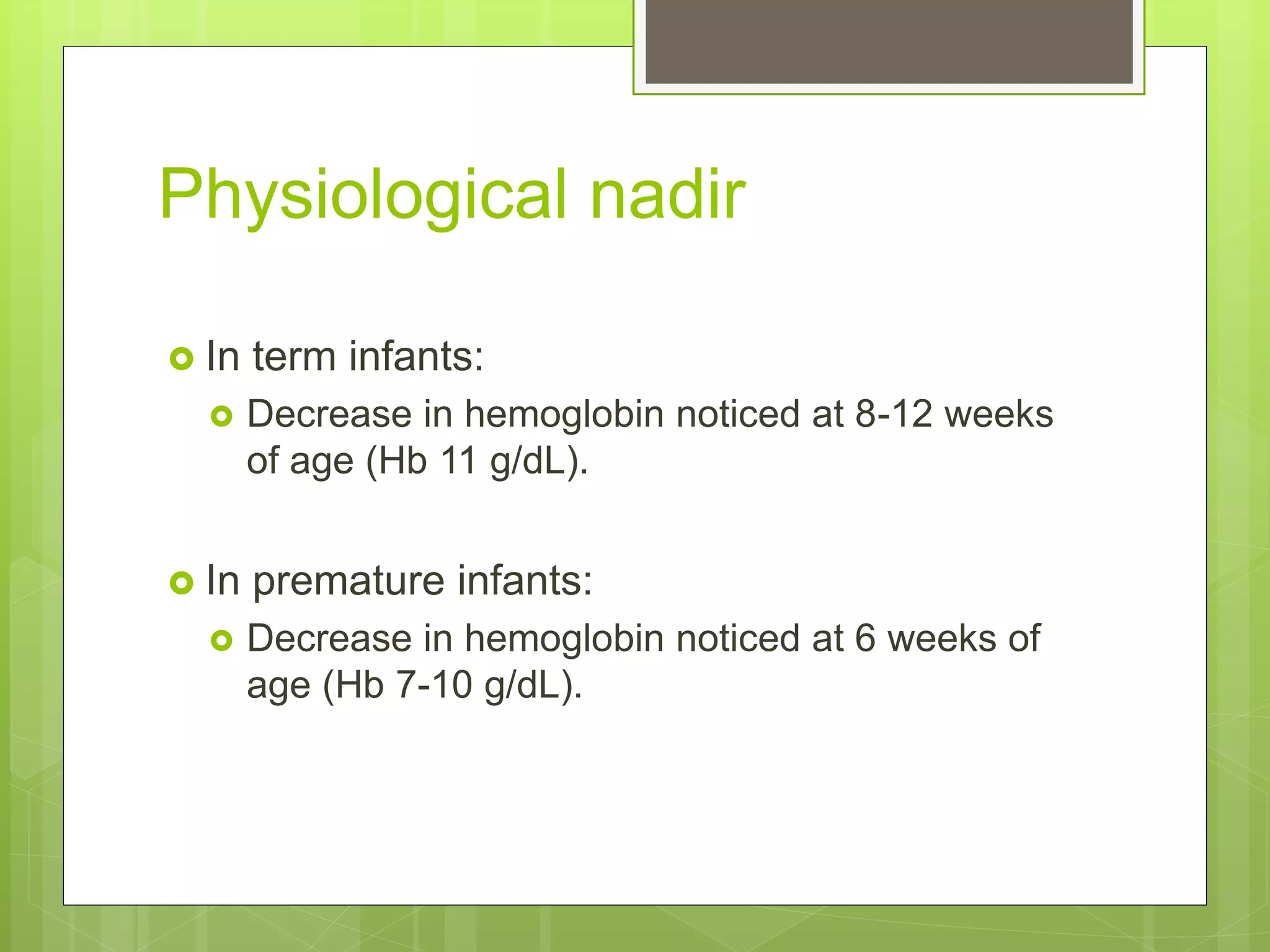 Physiological nadir

In term infants:

Decrease in hemoglobin noticed at 8-12 weeks of age (Hb 11 g/dL).

In premature infants:

Decrease in hemoglobin noticed at 6 weeks of age (Hb 7-10 g/dL).